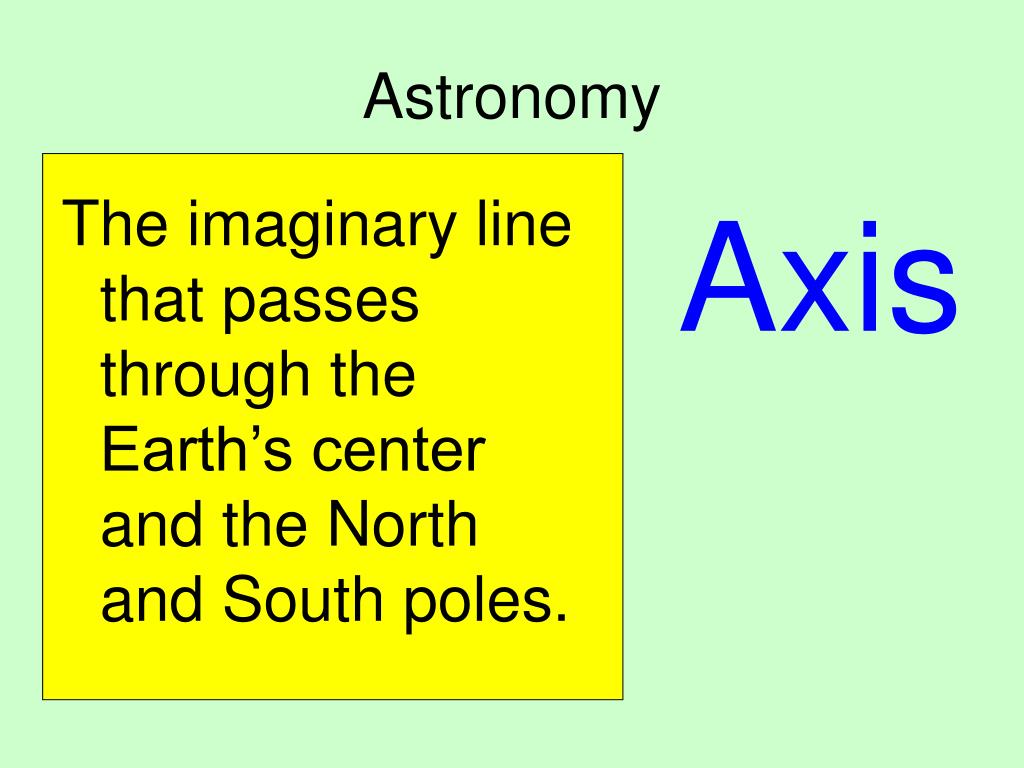 Astronomy

The imaginary line that passes through the Earth’s center and the North and South poles.

Axis